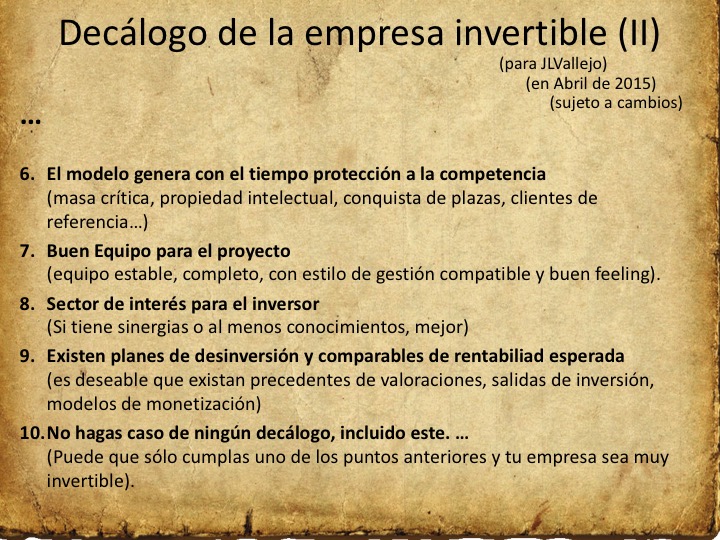 Decálogo de la empresa invertible (II)

(para JLVallejo)
(en Abril de 2015)
(sujeto a cambios)

…

6. El modelo genera con el tiempo protección a la competencia
(masa crítica, propiedad intelectual, conquista de plazas, clientes de referencia…)

7. Buen Equipo para el proyecto
(equipo estable, completo, con estilo de gestión compatible y buen feeling).

8. Sector de interés para el inversor
(Si tiene sinergias o al menos conocimientos, mejor)

9. Existen planes de desinversión y comparables de rentabiliad esperada
(es deseable que existan precedentes de valoraciones, salidas de inversión, modelos de monetización)

10. No hagas caso de ningún decálogo, incluido este. …
(Puede que sólo cumplas uno de los puntos anteriores y tu empresa sea muy invertible).